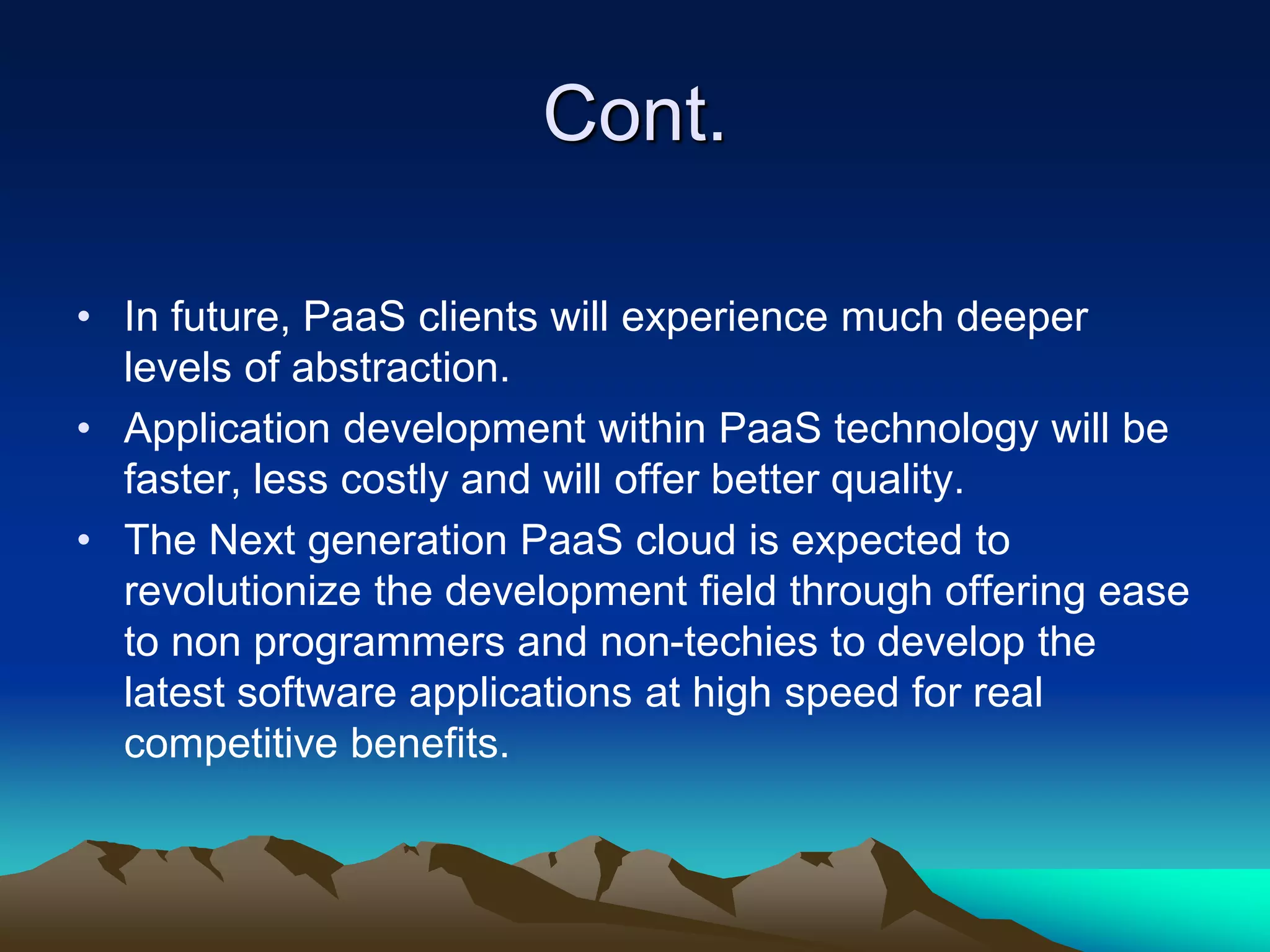 Cont.

• In future, PaaS clients will experience much deeper levels of abstraction.
• Application development within PaaS technology will be faster, less costly and will offer better quality.
• The Next generation PaaS cloud is expected to revolutionize the development field through offering ease to non programmers and non-techies to develop the latest software applications at high speed for real competitive benefits.